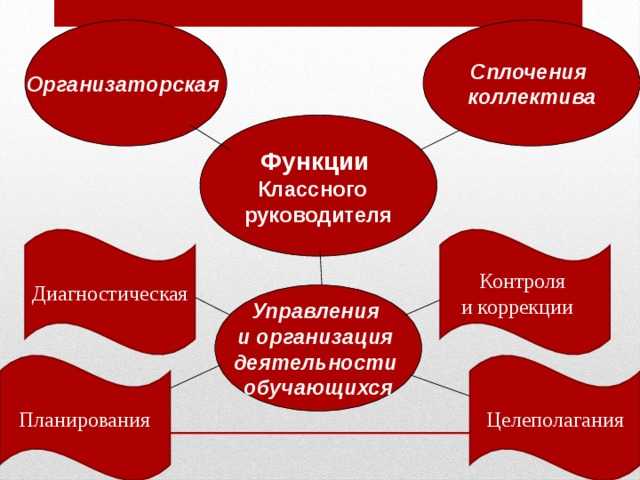 Организаторская

Сплочения коллектива

Функции Классного руководителя

Диагностическая

Контроля и коррекции

Управления и организация деятельности обучающихся

Планирования

Целеполагания